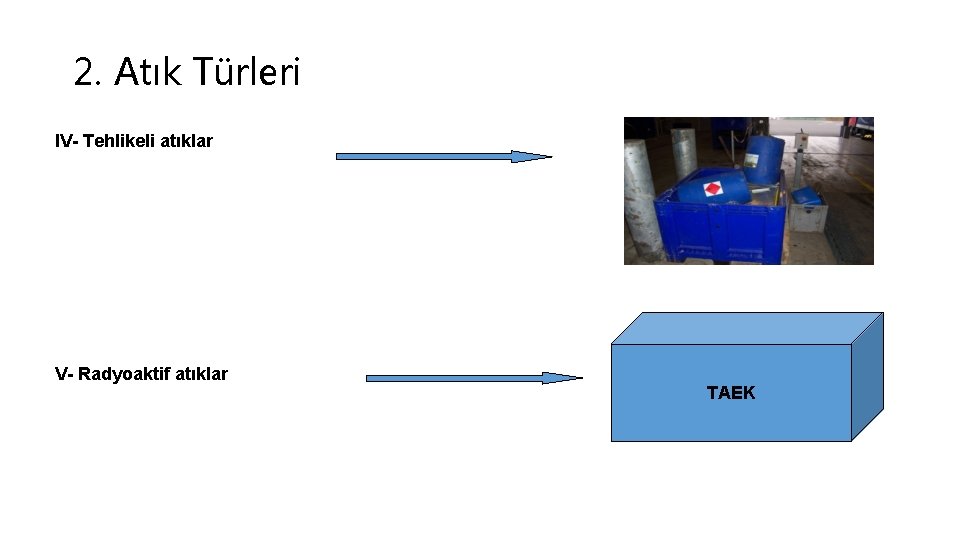 2. Atık Türleri

IV- Tehlikeli atıklar

V- Radyoaktif atıklar

TAEK